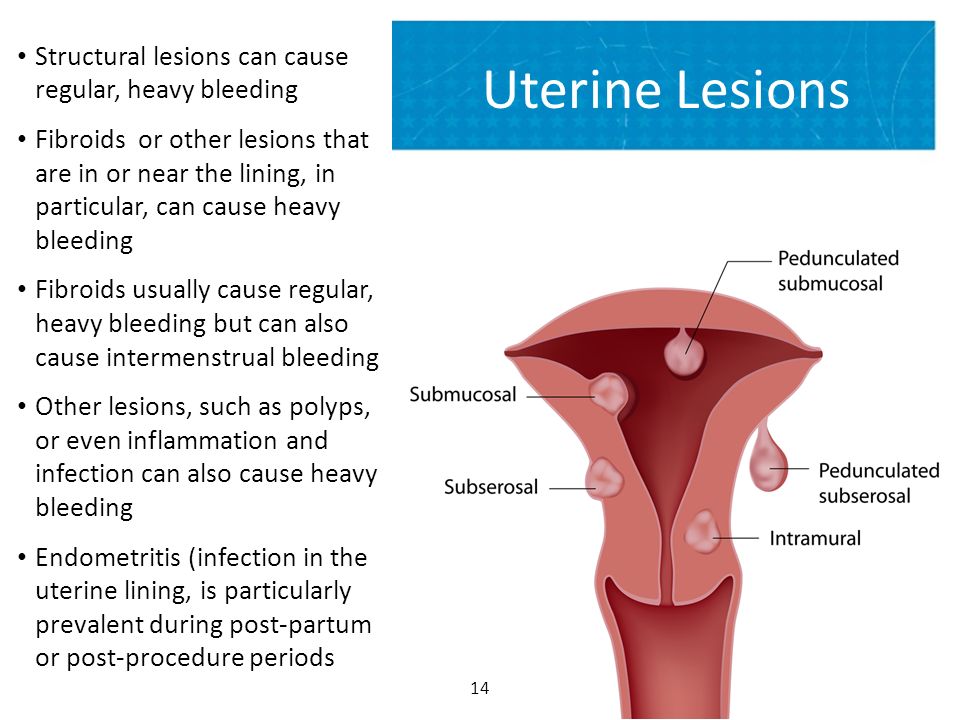 Uterine Lesions

• Structural lesions can cause regular, heavy bleeding

• Fibroids  or other lesions that are in or near the lining, in particular, can cause heavy bleeding

• Fibroids usually cause regular, heavy bleeding but can also cause intermenstrual bleeding

• Other lesions, such as polyps, or even inflammation and infection can also cause heavy bleeding

• Endometritis (infection in the uterine lining, is particularly prevalent during post-partum or post-procedure periods

Pedunculated submucosal

Submucosal

Subserosal

Pedunculated subserosal

Intramural

14